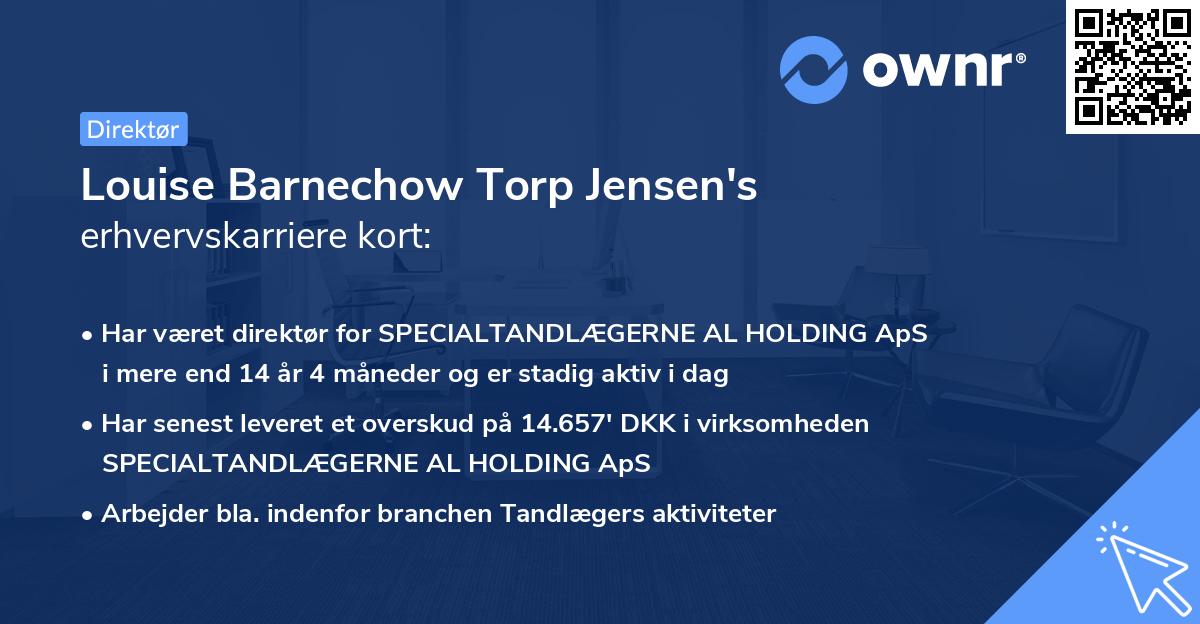 ownr®

Direktør

Louise Barnechow Torp Jensen's erhvervskarriere kort:

• Har været direktør for SPECIALTANDLÆGERNE AL HOLDING ApS i mere end 14 år 4 måneder og er stadig aktiv i dag

• Har senest leveret et overskud på 14.657' DKK i virksomheden SPECIALTANDLÆGERNE AL HOLDING ApS

• Arbejder bla. indenfor branchen Tandlægers aktiviteter